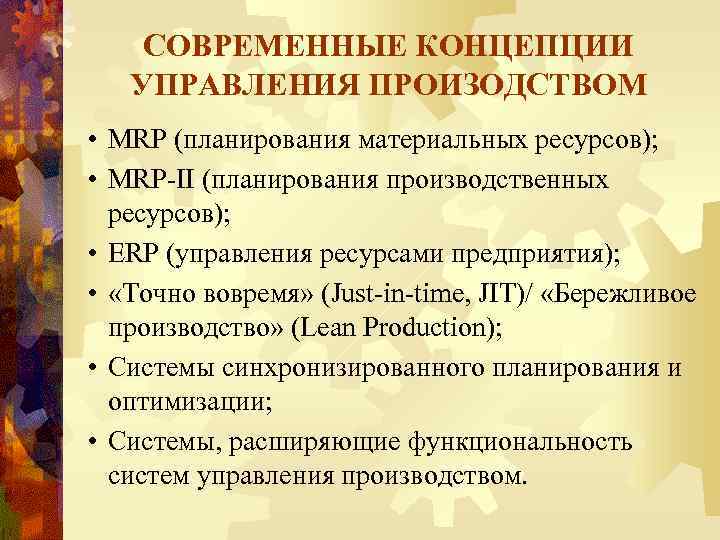 СОВРЕМЕННЫЕ КОНЦЕПЦИИ УПРАВЛЕНИЯ ПРОИЗОДСТВОМ

• MRP (планирования материальных ресурсов);
• MRP-II (планирования производственных ресурсов);
• ERP (управления ресурсами предприятия);
• «Точно вовремя» (Just-in-time, JIT)/ «Бережливое производство» (Lean Production);
• Системы синхронизированного планирования и оптимизации;
• Системы, расширяющие функциональность систем управления производством.